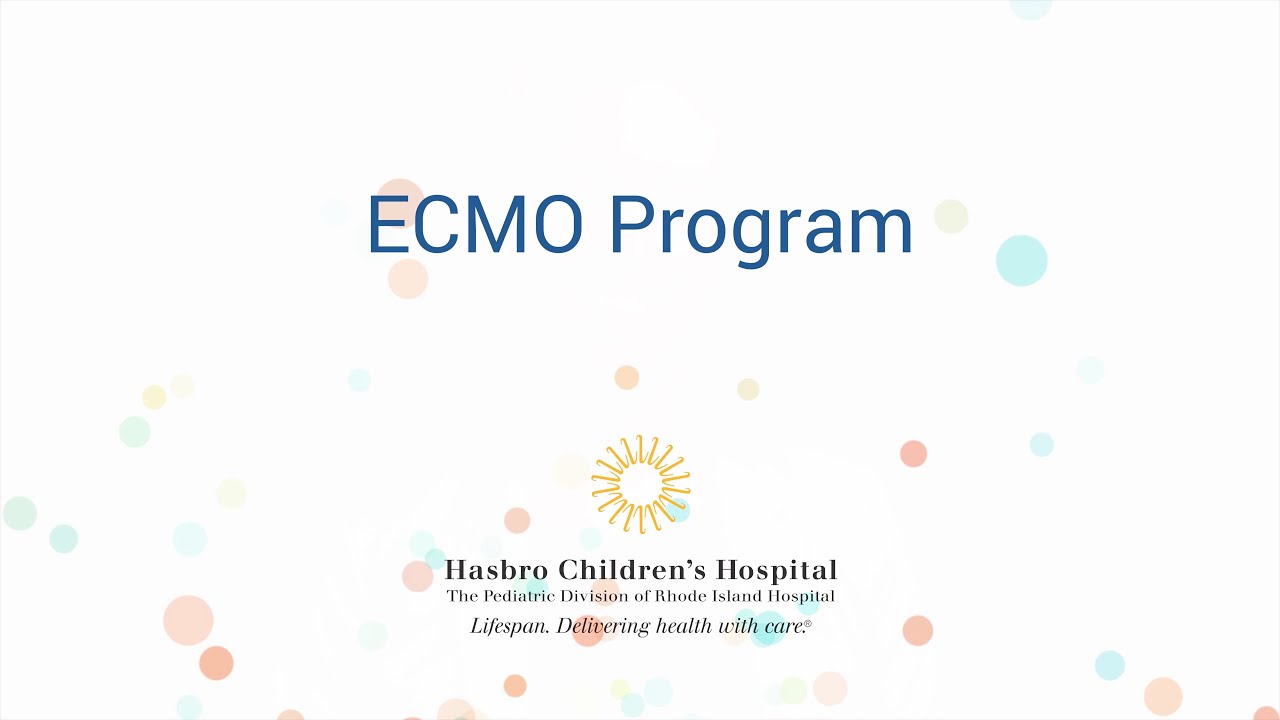 ECMO Program

Hasbro Children's Hospital
The Pediatric Division of Rhode Island Hospital
Lifespan. Delivering health with care.®